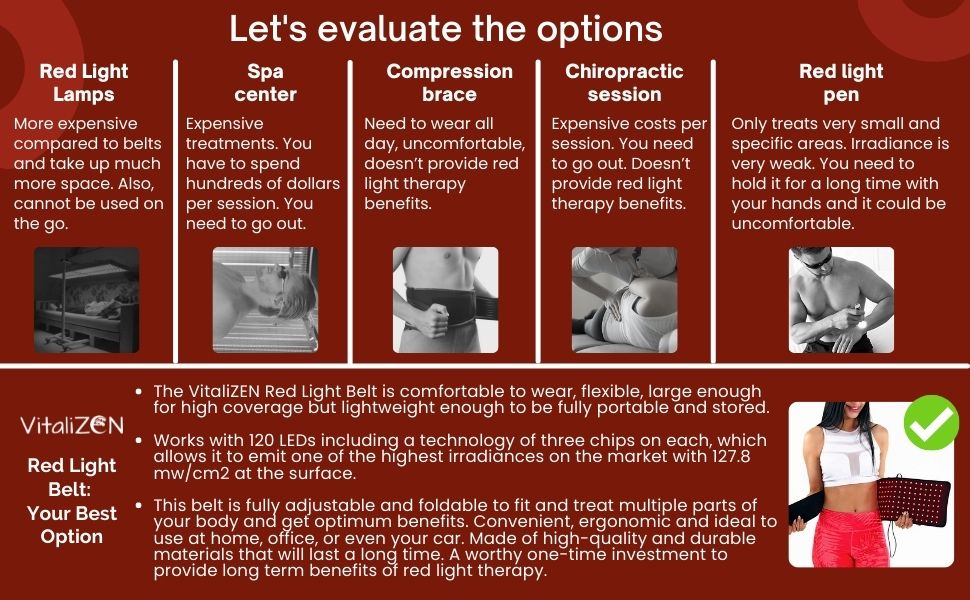 Let's evaluate the options

Red Light Lamps
More expensive compared to belts and take up much more space. Also, cannot be used on the go.

Spa center
Expensive treatments. You have to spend hundreds of dollars per session. You need to go out.

Compression brace
Need to wear all day, uncomfortable, doesn't provide red light therapy benefits.

Chiropractic session
Expensive costs per session. You need to go out. Doesn't provide red light therapy benefits.

Red light pen
Only treats very small and specific areas. Irradiance is very weak. You need to hold it for a long time with your hands and it could be uncomfortable.

VitaliZEN

Red Light Belt: Your Best Option

• The VitaliZEN Red Light Belt is comfortable to wear, flexible, large enough for high coverage but lightweight enough to be fully portable and stored.

• Works with 120 LEDs including a technology of three chips on each, which allows it to emit one of the highest irradiances on the market with 127.8 mw/cm2 at the surface.

• This belt is fully adjustable and foldable to fit and treat multiple parts of your body and get optimum benefits. Convenient, ergonomic and ideal to use at home, office, or even your car. Made of high-quality and durable materials that will last a long time. A worthy one-time investment to provide long term benefits of red light therapy.